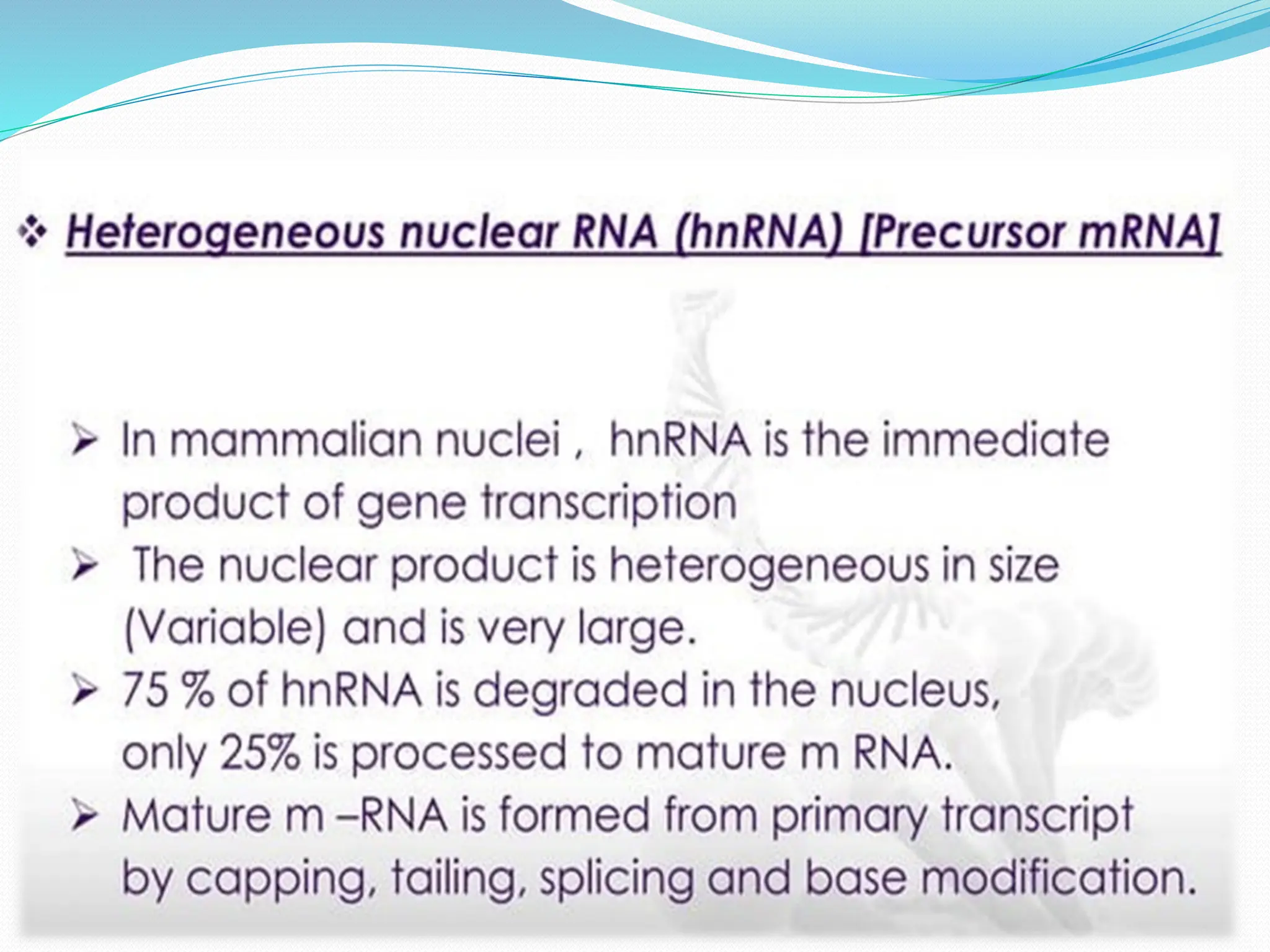 ❖ Heterogeneous nuclear RNA (hnRNA) [Precursor mRNA]

➢ In mammalian nuclei , hnRNA is the immediate product of gene transcription

➢ The nuclear product is heterogeneous in size (Variable) and is very large.

➢ 75 % of hnRNA is degraded in the nucleus, only 25% is processed to mature m RNA.

➢ Mature m –RNA is formed from primary transcript by capping, tailing, splicing and base modification.